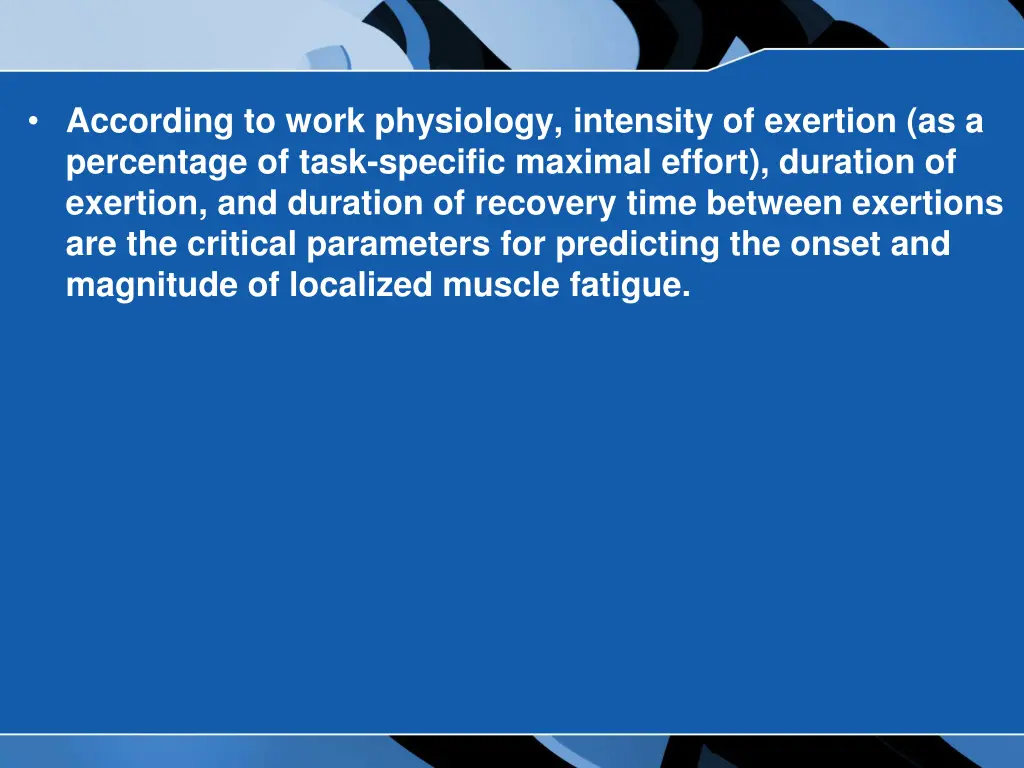 • According to work physiology, intensity of exertion (as a percentage of task-specific maximal effort), duration of exertion, and duration of recovery time between exertions are the critical parameters for predicting the onset and magnitude of localized muscle fatigue.